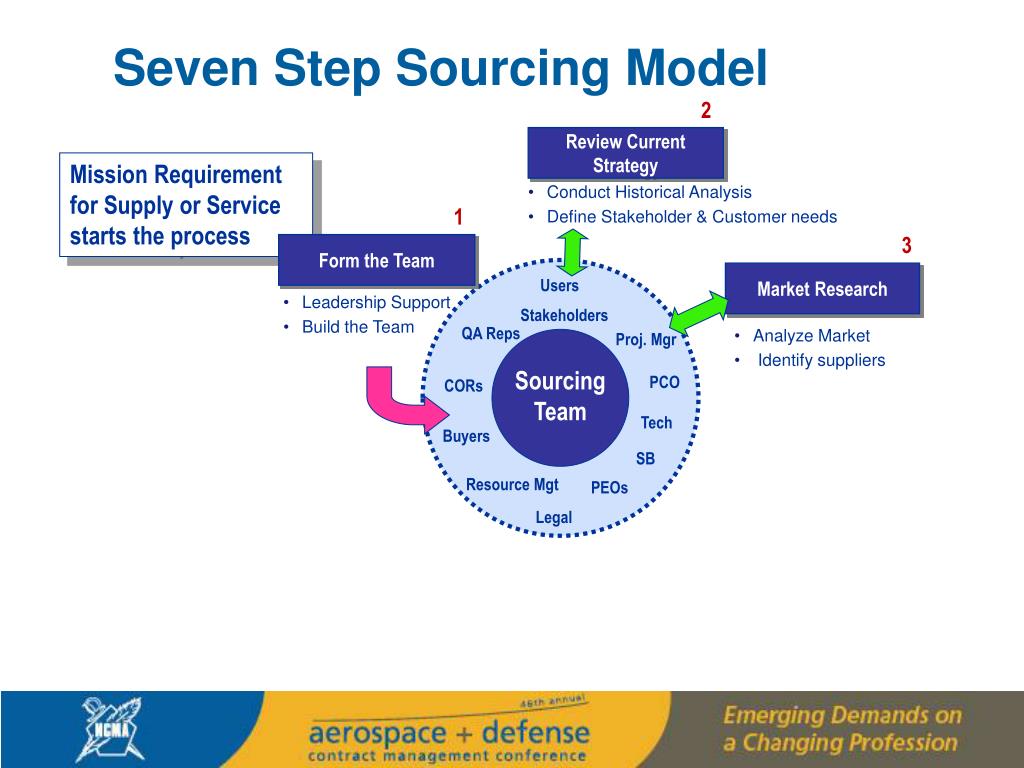 Seven Step Sourcing Model

Mission Requirement for Supply or Service starts the process

1

Form the Team

• Leadership Support
• Build the Team

2

Review Current Strategy

• Conduct Historical Analysis
• Define Stakeholder & Customer needs

3

Market Research

• Analyze Market
• Identify suppliers

Users
Stakeholders
QA Reps
Proj. Mgr
CORs
Sourcing Team
PCO
Tech
Buyers
SB
Resource Mgt
PEOs
Legal

NCMA

46th annual
aerospace + defense
contract management conference

Emerging Demands on a Changing Profession